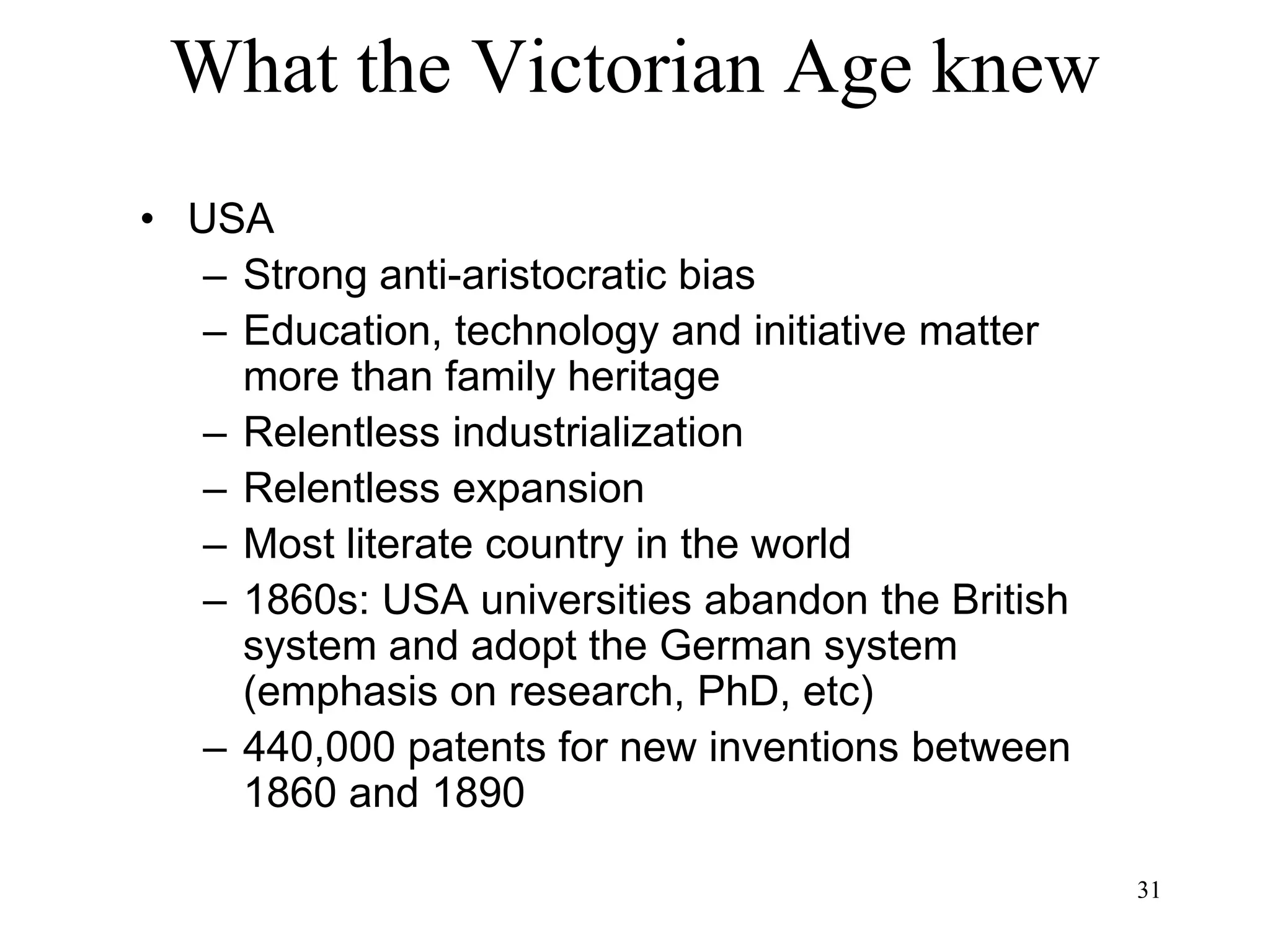 What the Victorian Age knew

• USA
– Strong anti-aristocratic bias
– Education, technology and initiative matter more than family heritage
– Relentless industrialization
– Relentless expansion
– Most literate country in the world
– 1860s: USA universities abandon the British system and adopt the German system (emphasis on research, PhD, etc)
– 440,000 patents for new inventions between 1860 and 1890

31